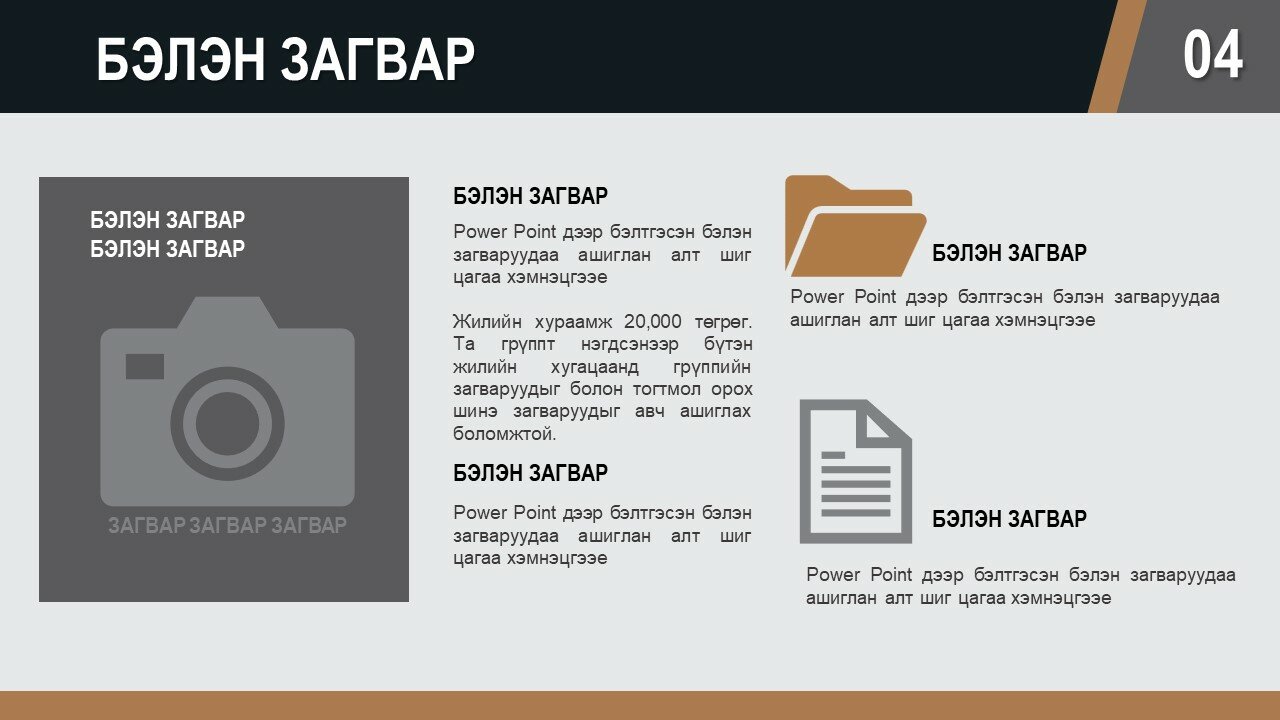 БЭЛЭН ЗАГВАР

04

БЭЛЭН ЗАГВАР
БЭЛЭН ЗАГВАР

ЗАГВАР ЗАГВАР ЗАГВАР

БЭЛЭН ЗАГВАР

Power Point дээр бэлтгэсэн бэлэн загваруудаа ашиглан алт шиг цагаа хэмнэцгээе

Жилийн хураамж 20,000 төгрөг. Та группт нэгдсэнээр бүтэн жилийн хугацаанд группийн загваруудыг болон тогтмол орох шинэ загваруудыг авч ашиглах боломжтой.

БЭЛЭН ЗАГВАР

Power Point дээр бэлтгэсэн бэлэн загваруудаа ашиглан алт шиг цагаа хэмнэцгээе

БЭЛЭН ЗАГВАР

Power Point дээр бэлтгэсэн бэлэн загваруудаа ашиглан алт шиг цагаа хэмнэцгээе

БЭЛЭН ЗАГВАР

Power Point дээр бэлтгэсэн бэлэн загваруудаа ашиглан алт шиг цагаа хэмнэцгээе